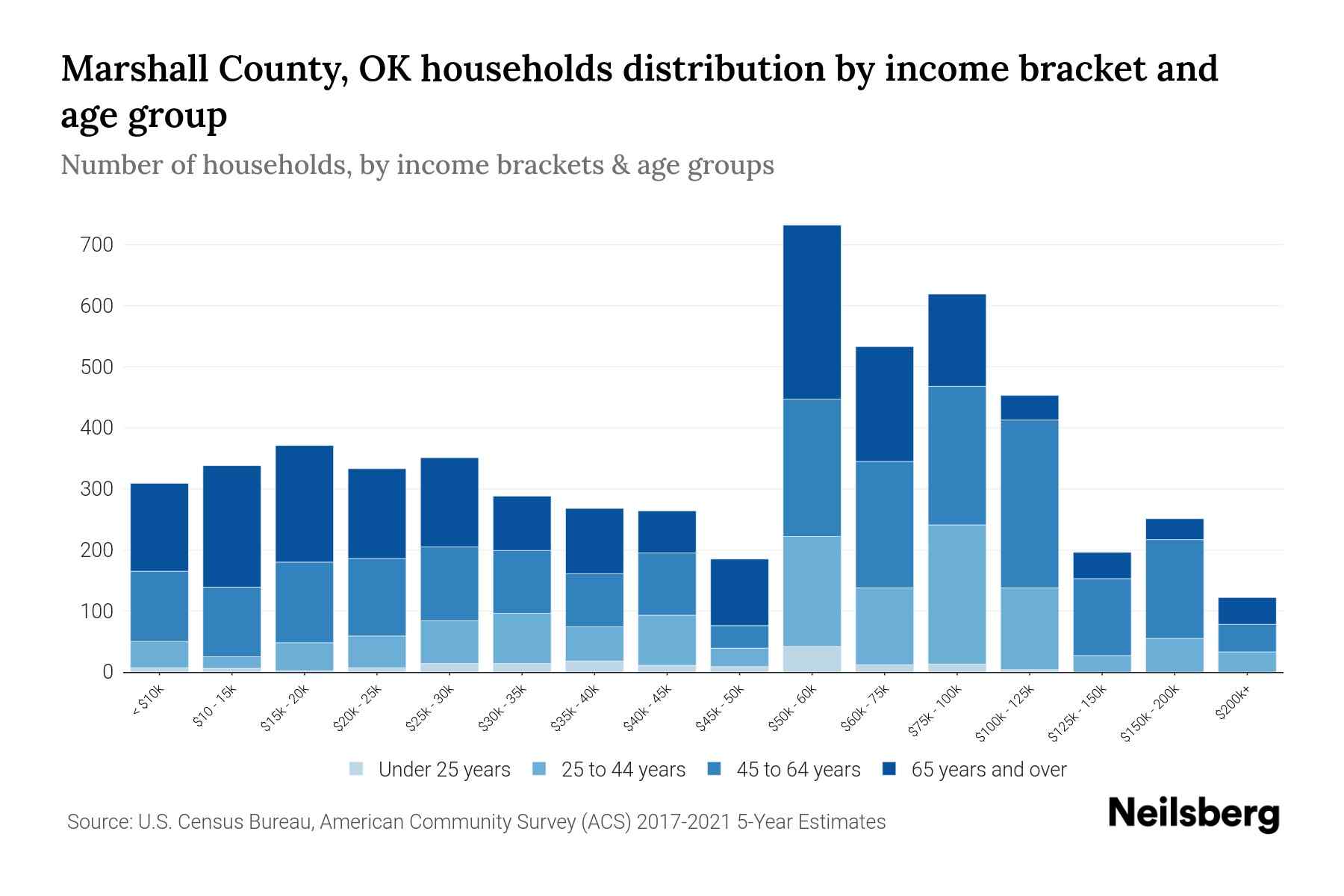 Marshall County, OK households distribution by income bracket and age group

Number of households, by income brackets & age groups

700
600
500
400
300
200
100
0

< $10k
$10 - 15k
$15k - 20k
$20k - 25k
$25k - 30k
$30k - 35k
$35k - 40k
$40k - 45k
$45k - 50k
$50k - 60k
$60k - 75k
$75k - 100k
$100k - 125k
$125k - 150k
$150k - 200k
$200k+

Under 25 years
25 to 44 years
45 to 64 years
65 years and over

Source: U.S. Census Bureau, American Community Survey (ACS) 2017-2021 5-Year Estimates

Neilsberg